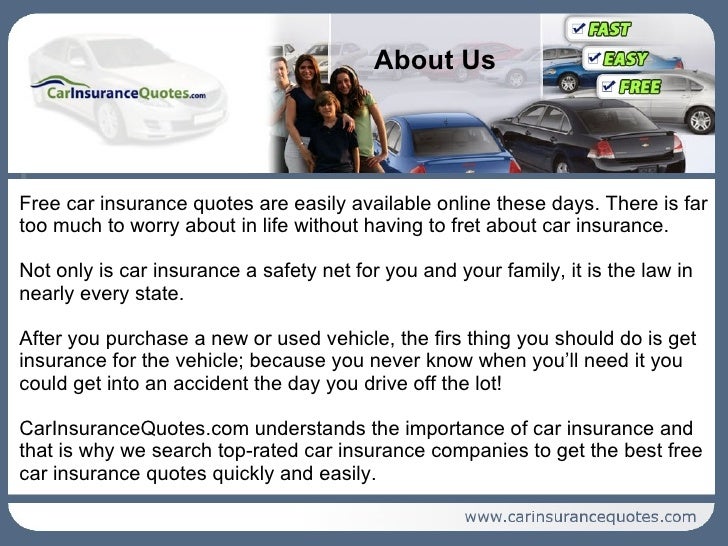 CarInsuranceQuotes.com

About Us

FAST
EASY
FREE

Free car insurance quotes are easily available online these days. There is far too much to worry about in life without having to fret about car insurance.

Not only is car insurance a safety net for you and your family, it is the law in nearly every state.

After you purchase a new or used vehicle, the firs thing you should do is get insurance for the vehicle; because you never know when you'll need it you could get into an accident the day you drive off the lot!

CarInsuranceQuotes.com understands the importance of car insurance and that is why we search top-rated car insurance companies to get the best free car insurance quotes quickly and easily.

www.carinsurancequotes.com